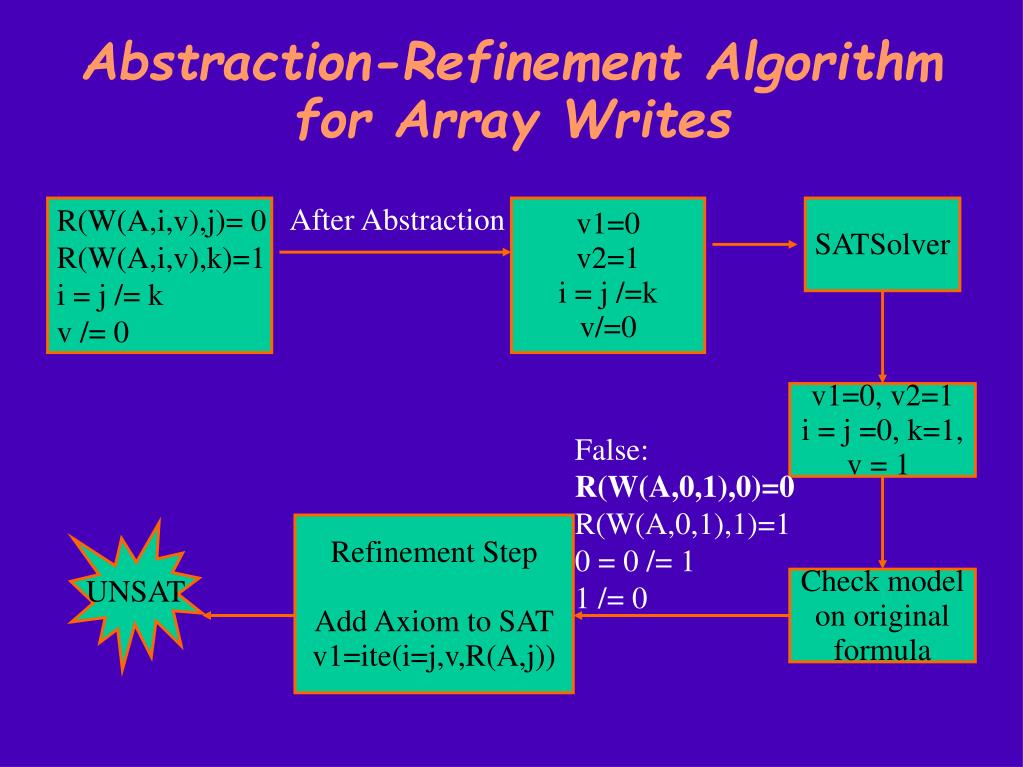 Abstraction-Refinement Algorithm for Array Writes

R(W(A,i,v),j)= 0
R(W(A,i,v),k)=1
i = j /= k
v /= 0

After Abstraction

v1=0
v2=1
i = j /=k
v/=0

SATSolver

v1=0, v2=1
i = j =0, k=1,
v = 1

False:
R(W(A,0,1),0)=0
R(W(A,0,1),1)=1
0 = 0 /= 1
1 /= 0

Check model on original formula

Refinement Step

Add Axiom to SAT
v1=ite(i=j,v,R(A,j))

UNSAT